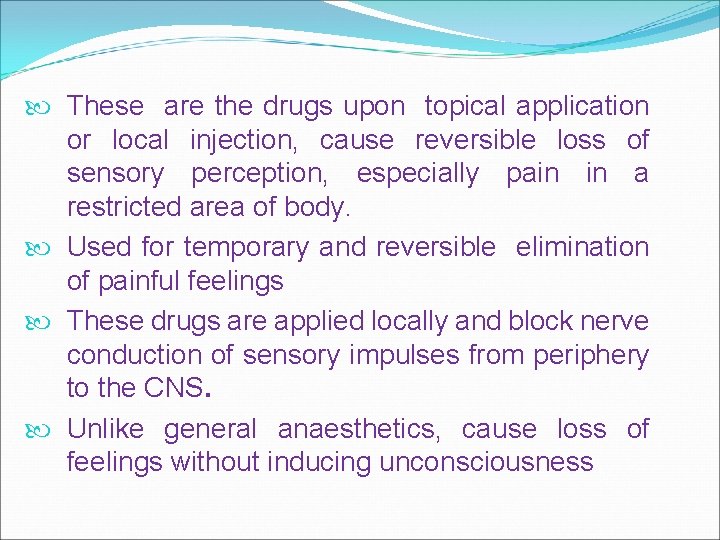 These are the drugs upon topical application or local injection, cause reversible loss of sensory perception, especially pain in a restricted area of body.

Used for temporary and reversible elimination of painful feelings

These drugs are applied locally and block nerve conduction of sensory impulses from periphery to the CNS.

Unlike general anaesthetics, cause loss of feelings without inducing unconsciousness